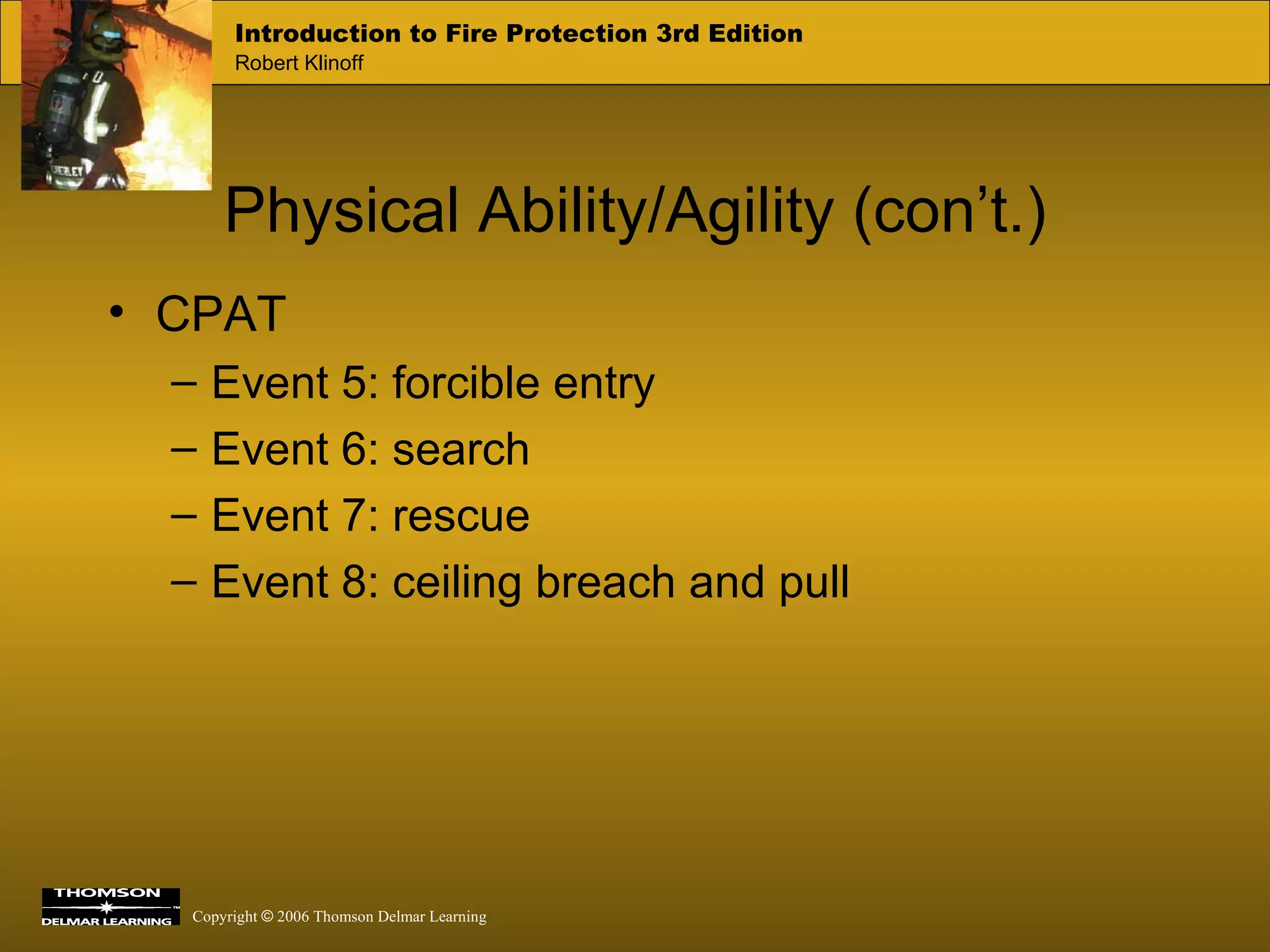 Introduction to Fire Protection 3rd Edition
Robert Klinoff

Physical Ability/Agility (con’t.)

• CPAT
– Event 5: forcible entry
– Event 6: search
– Event 7: rescue
– Event 8: ceiling breach and pull

THOMSON
DELMAR LEARNING

Copyright © 2006 Thomson Delmar Learning